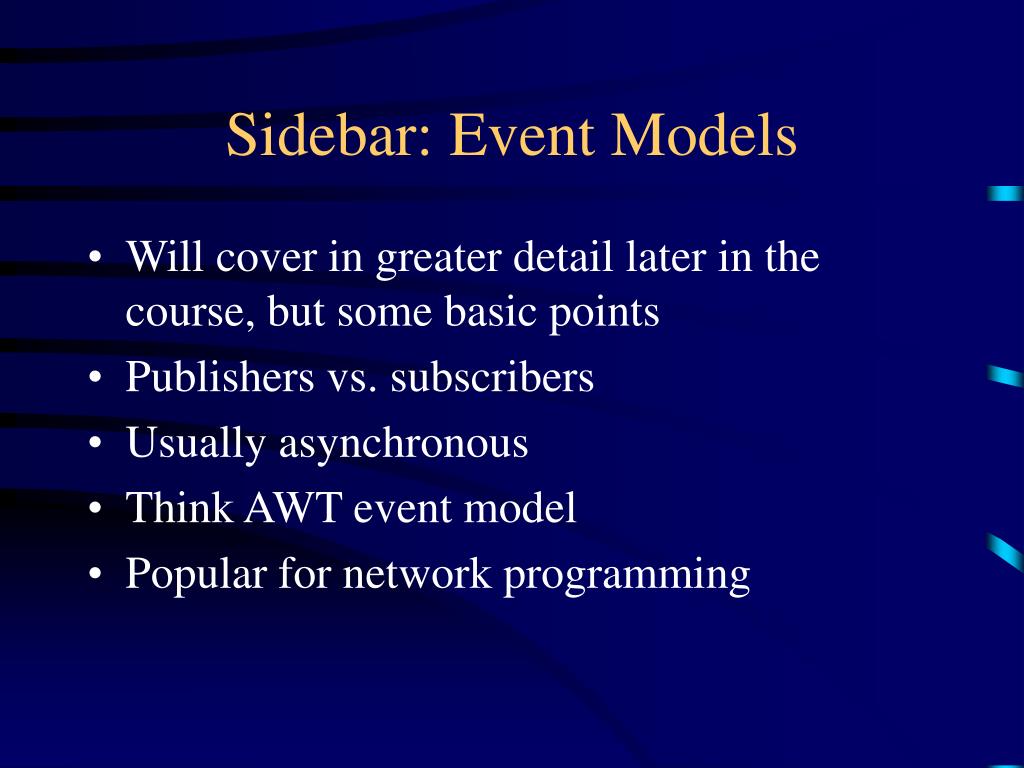 Sidebar: Event Models

• Will cover in greater detail later in the course, but some basic points
• Publishers vs. subscribers
• Usually asynchronous
• Think AWT event model
• Popular for network programming